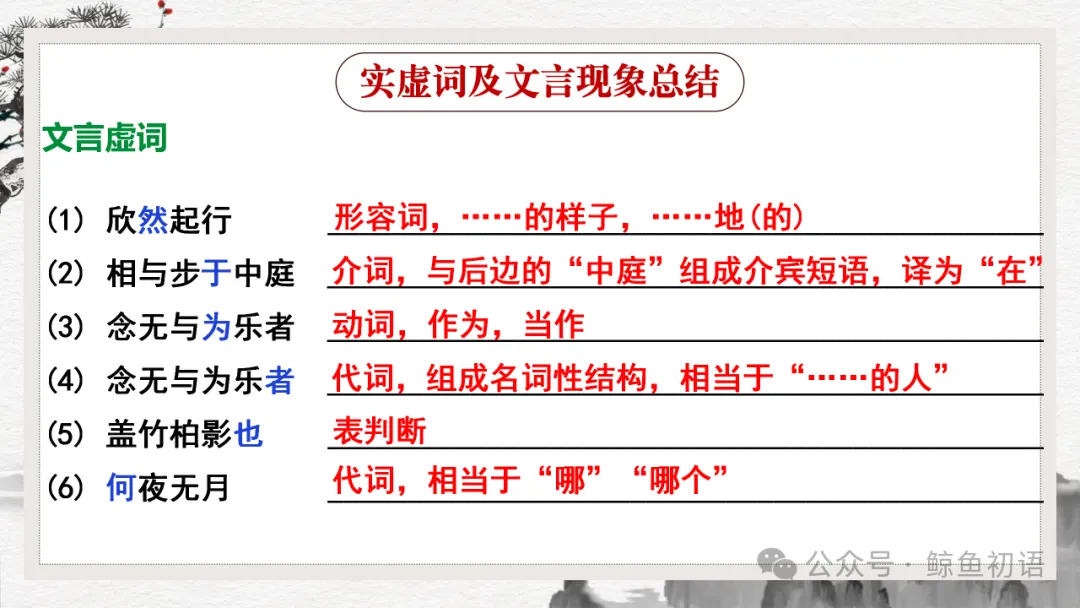 实虚词及文言现象总结

文言虚词

(1) 欣然起行 形容词，……的样子，……地(的)

(2) 相与步于中庭 介词，与后边的“中庭”组成介宾短语，译为“在”

(3) 念无与为乐者 动词，作为，当作

(4) 念无与为乐者 代词，组成名词性结构，相当于“……的人”

(5) 盖竹柏影也 表判断

(6) 何夜无月 代词，相当于“哪”“哪个”

公众号 · 鲸鱼初语